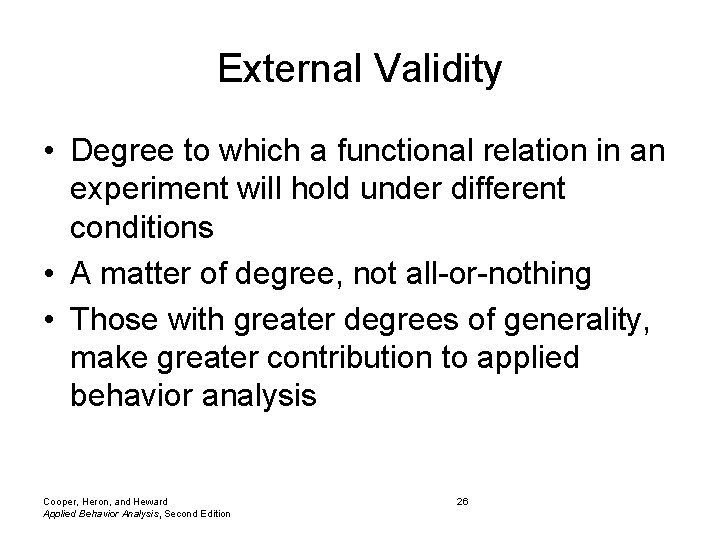 External Validity

• Degree to which a functional relation in an experiment will hold under different conditions
• A matter of degree, not all-or-nothing
• Those with greater degrees of generality, make greater contribution to applied behavior analysis

Cooper, Heron, and Heward
Applied Behavior Analysis, Second Edition

26